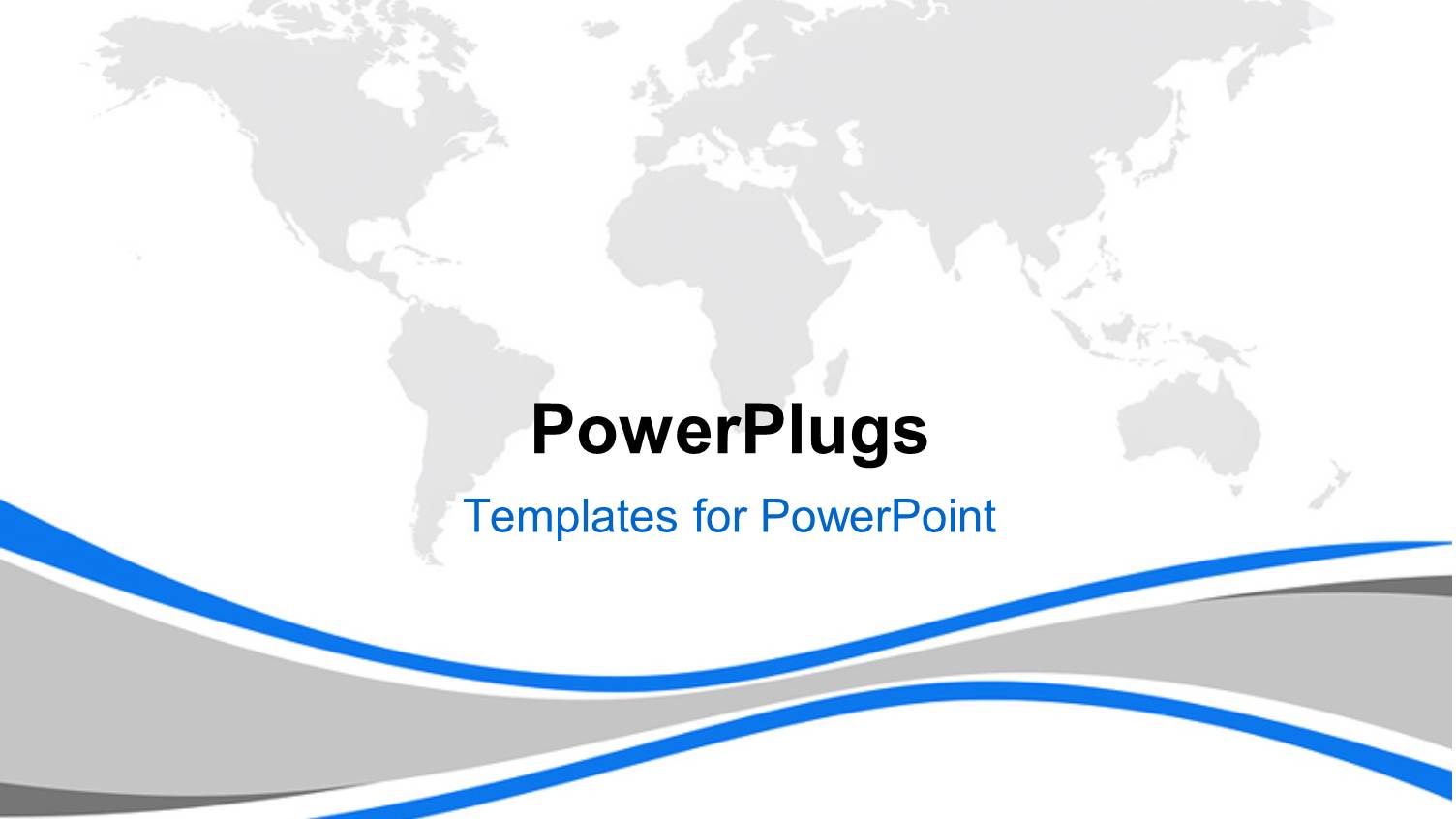 PowerPlugs

Templates for PowerPoint